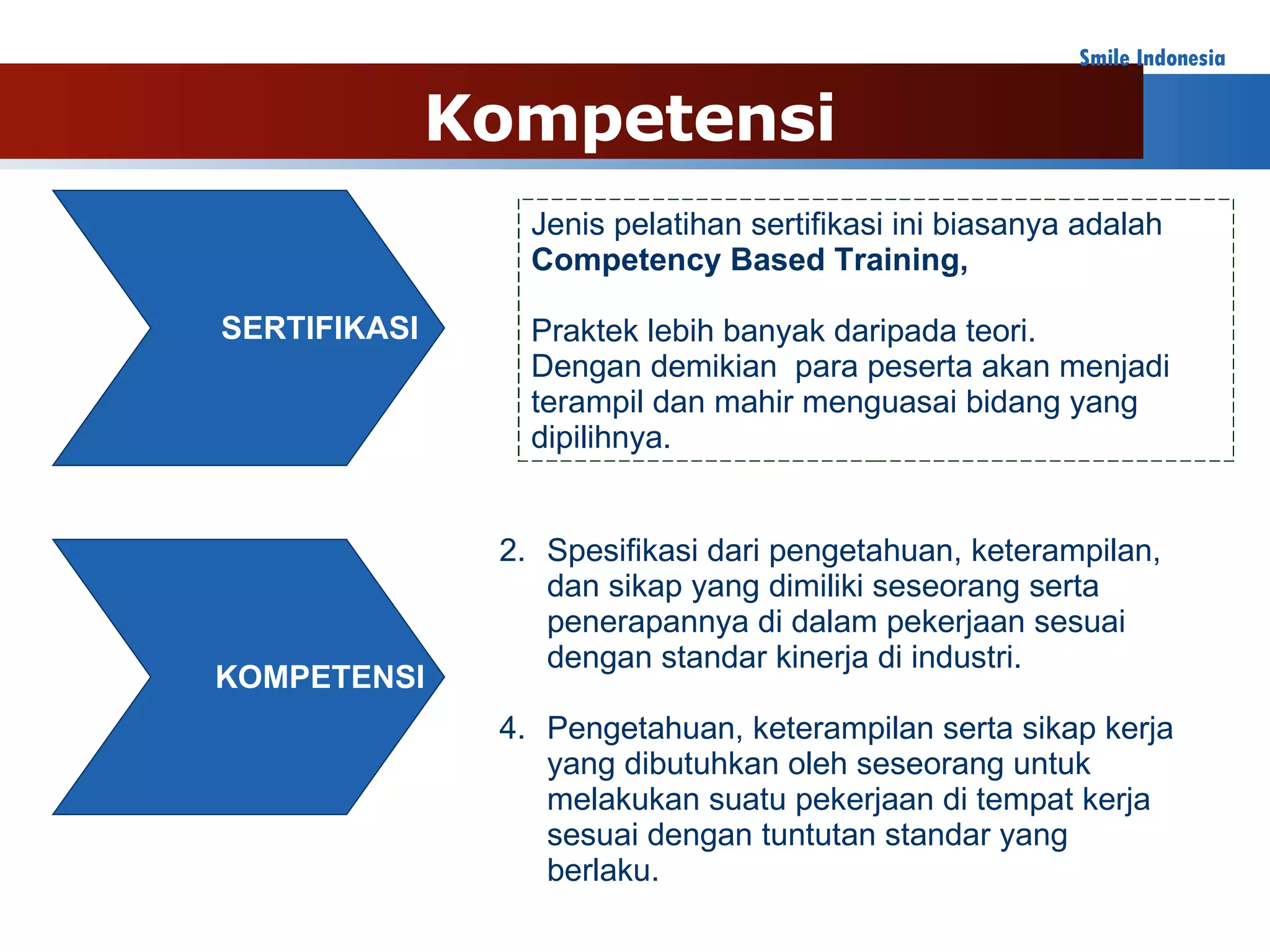 Smile Indonesia

Kompetensi

SERTIFIKASI

Jenis pelatihan sertifikasi ini biasanya adalah **Competency Based Training,**

Praktek lebih banyak daripada teori. Dengan demikian para peserta akan menjadi terampil dan mahir menguasai bidang yang dipilihnya.

KOMPETENSI

2. Spesifikasi dari pengetahuan, keterampilan, dan sikap yang dimiliki seseorang serta penerapannya di dalam pekerjaan sesuai dengan standar kinerja di industri.

4. Pengetahuan, keterampilan serta sikap kerja yang dibutuhkan oleh seseorang untuk melakukan suatu pekerjaan di tempat kerja sesuai dengan tuntutan standar yang berlaku.